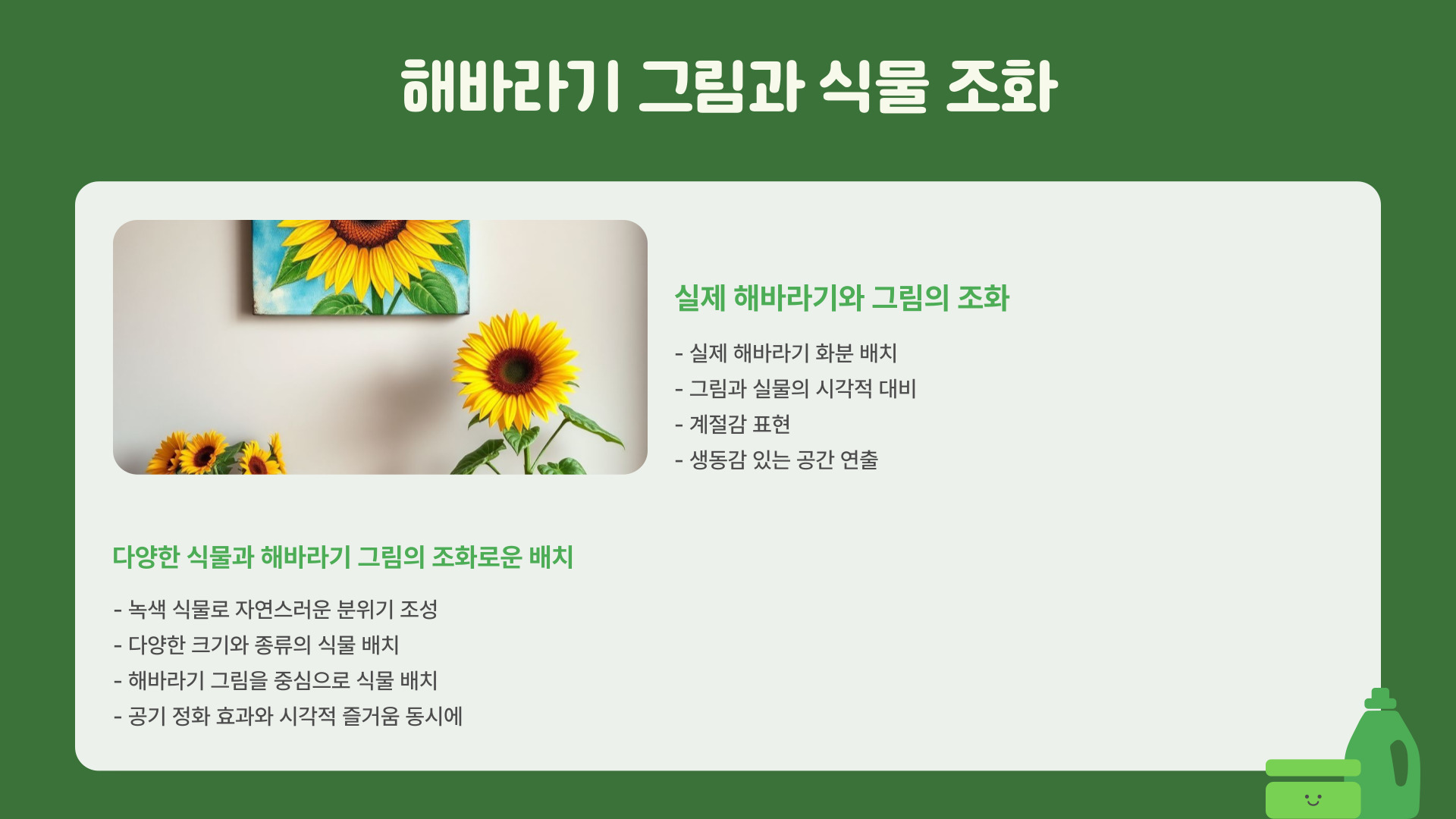 해바라기 그림과 식물 조화

실제 해바라기와 그림의 조화

- 실제 해바라기 화분 배치
- 그림과 실물의 시각적 대비
- 계절감 표현
- 생동감 있는 공간 연출

다양한 식물과 해바라기 그림의 조화로운 배치

- 녹색 식물로 자연스러운 분위기 조성
- 다양한 크기와 종류의 식물 배치
- 해바라기 그림을 중심으로 식물 배치
- 공기 정화 효과와 시각적 즐거움 동시에